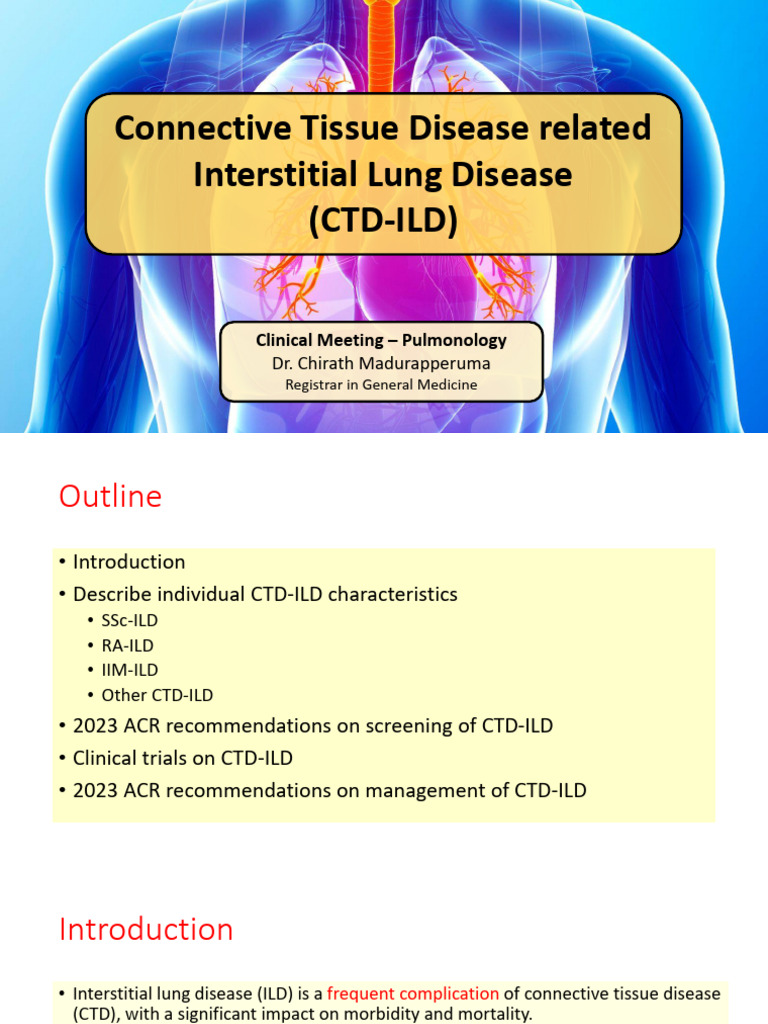 Connective Tissue Disease related Interstitial Lung Disease (CTD-ILD)

Clinical Meeting – Pulmonology
Dr. Chirath Madurapperuma
Registrar in General Medicine

Outline

• Introduction
• Describe individual CTD-ILD characteristics
  • SSc-ILD
  • RA-ILD
  • IIM-ILD
  • Other CTD-ILD
• 2023 ACR recommendations on screening of CTD-ILD
• Clinical trials on CTD-ILD
• 2023 ACR recommendations on management of CTD-ILD

Introduction

• Interstitial lung disease (ILD) is a frequent complication of connective tissue disease (CTD), with a significant impact on morbidity and mortality.